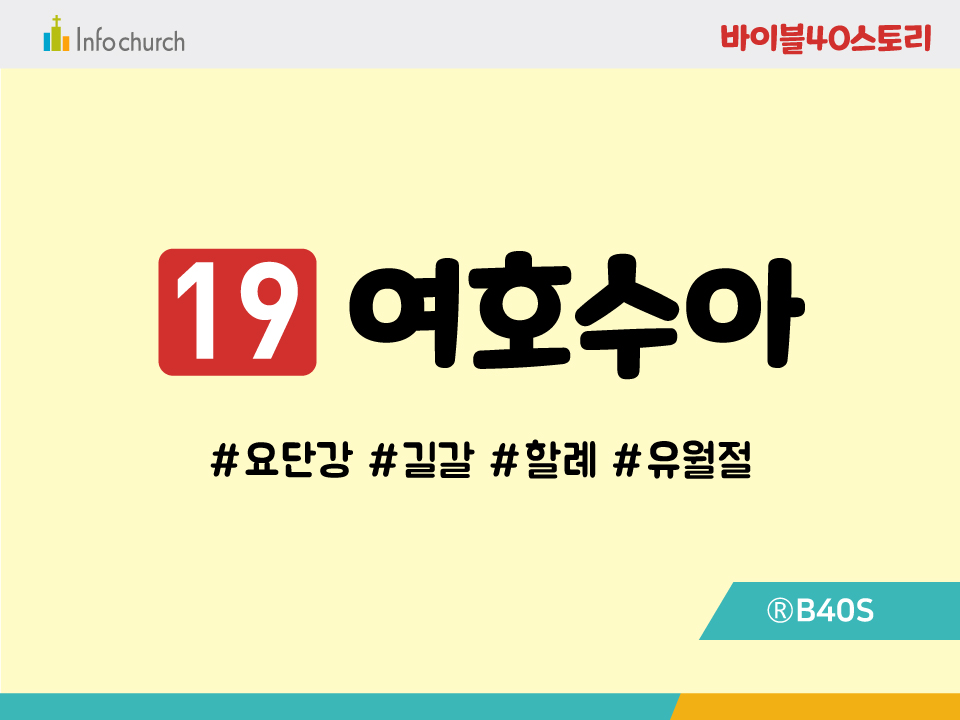 Info church

바이블40스토리

19 여호수아

#요단강 #길갈 #할례 #유월절

®B40S